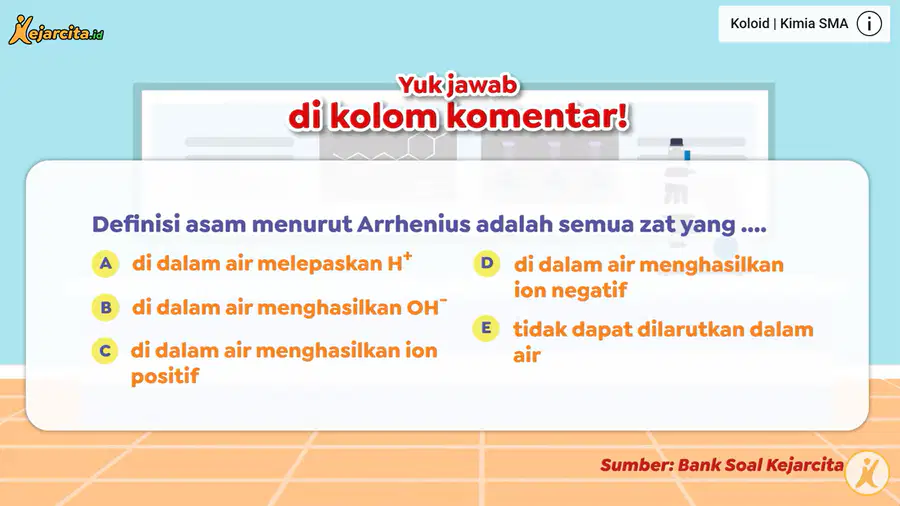 Kejarcita.id

Koloid | Kimia SMA

Yuk jawab
di kolom komentar!

Definisi asam menurut Arrhenius adalah semua zat yang ....

A di dalam air melepaskan $H^+$

B di dalam air menghasilkan $OH^-$

C di dalam air menghasilkan ion positif

D di dalam air menghasilkan ion negatif

E tidak dapat dilarutkan dalam air

Sumber: Bank Soal Kejarcita